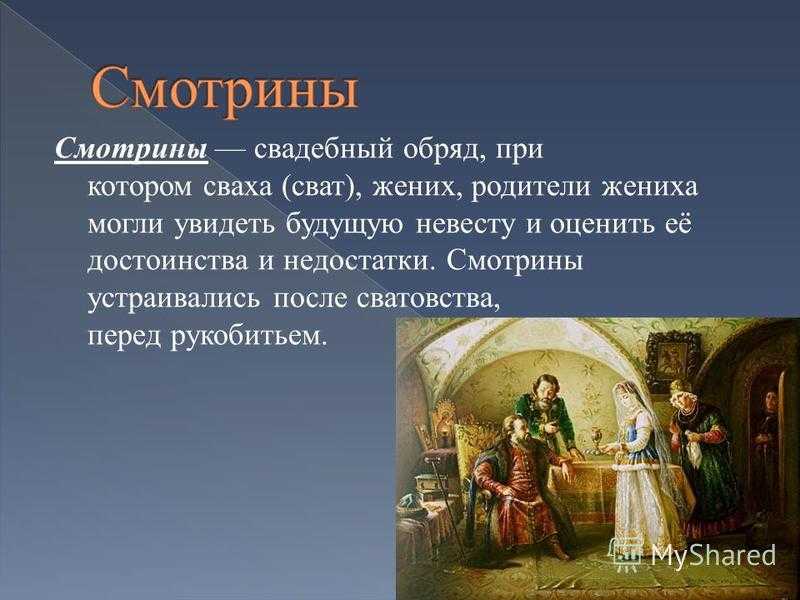 Смотрины

Смотрины — свадебный обряд, при котором сваха (сват), жених, родители жениха могли увидеть будущую невесту и оценить её достоинства и недостатки. Смотрины устраивались после сватовства, перед рукобитьем.

MyShared